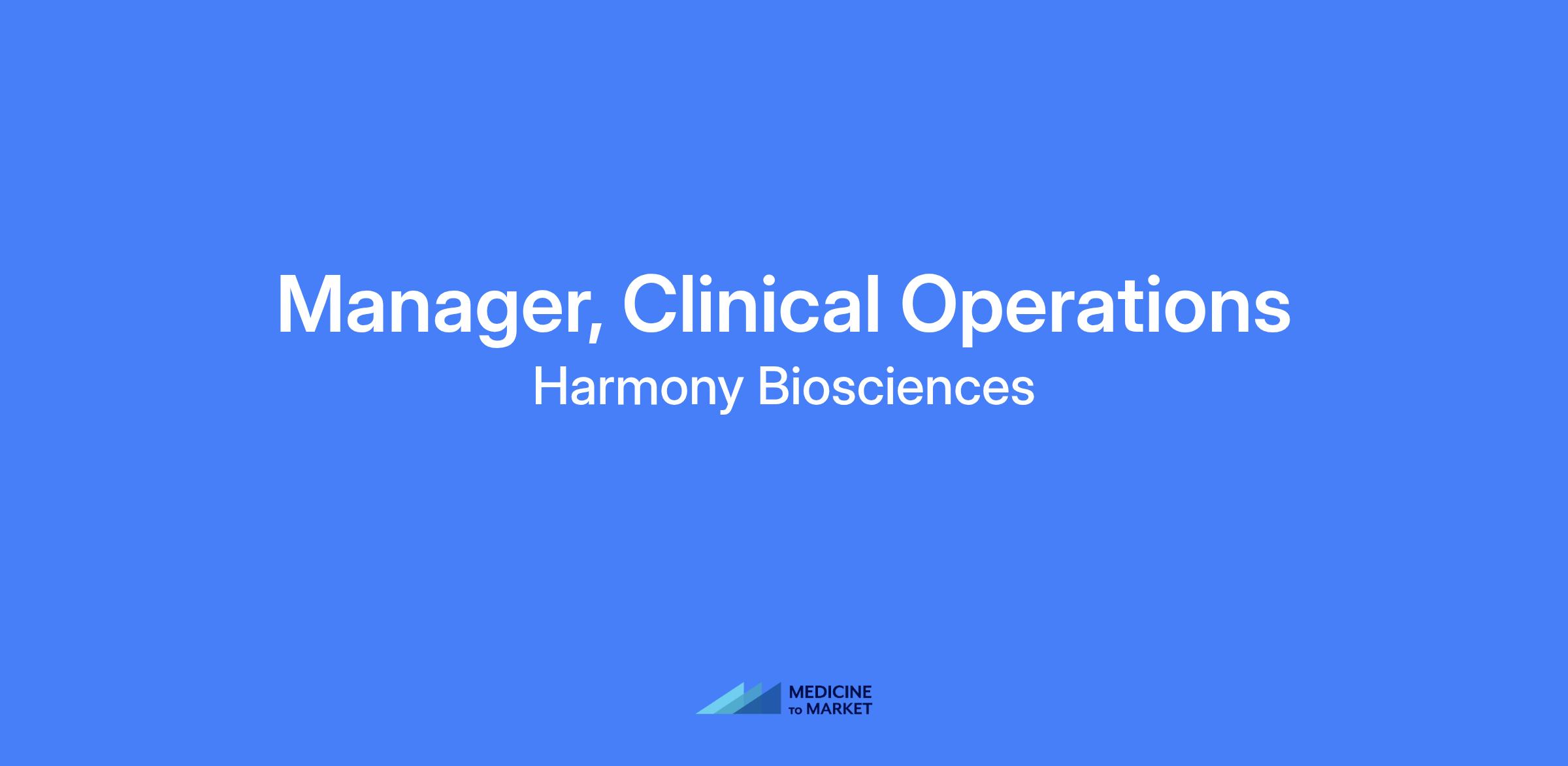 Manager, Clinical Operations
Harmony Biosciences

MEDICINE
TO MARKET